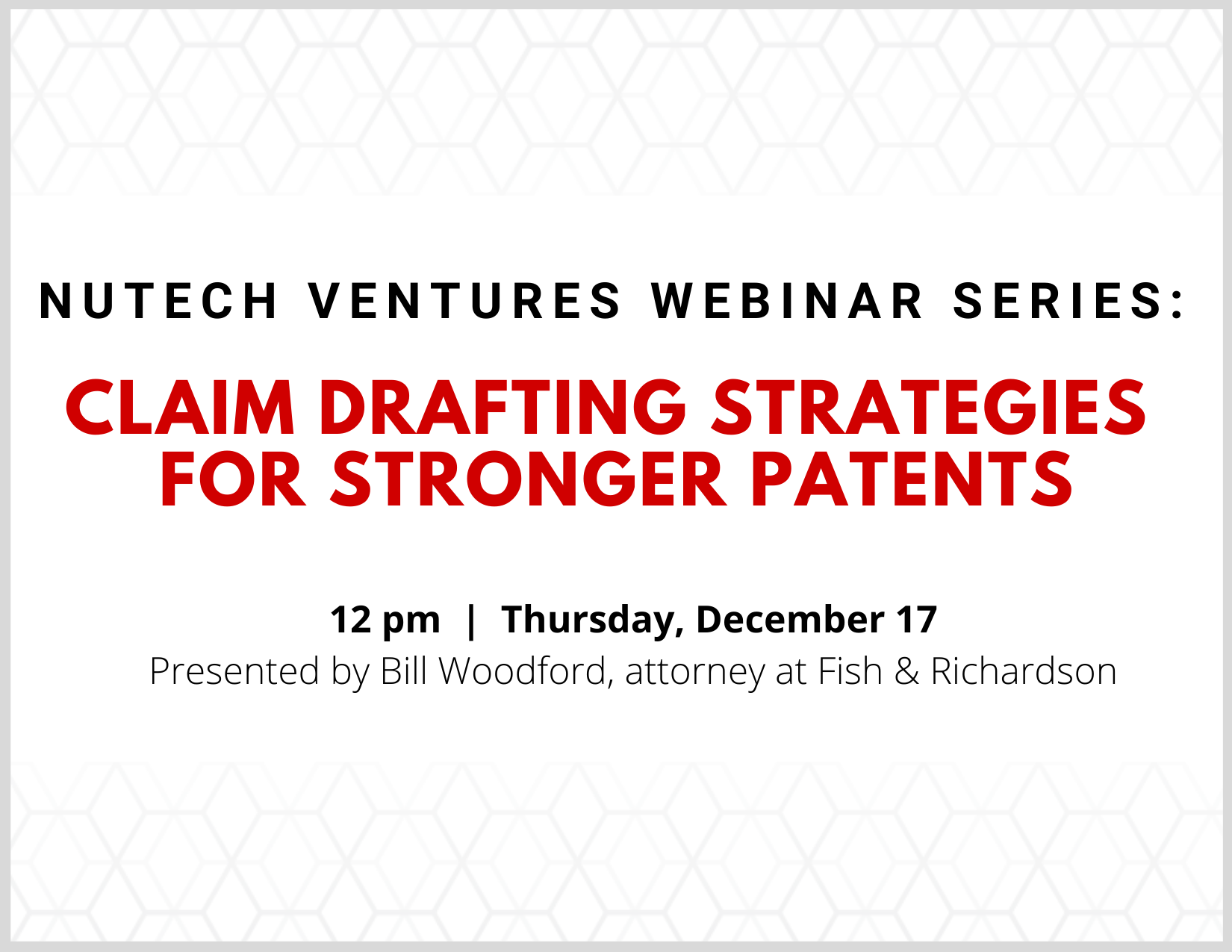 NUTECH VENTURES WEBINAR SERIES:

CLAIM DRAFTING STRATEGIES FOR STRONGER PATENTS

12 pm | Thursday, December 17
Presented by Bill Woodford, attorney at Fish & Richardson